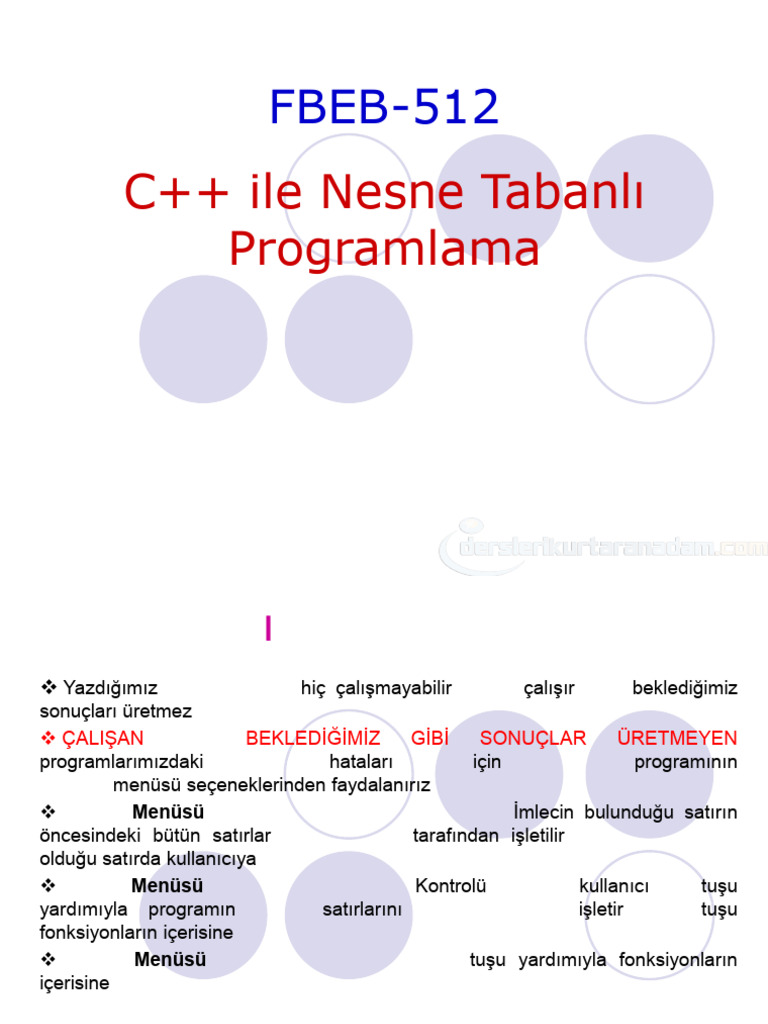 FBEB-512

C++ ile Nesne Tabanlı Programlama

derslerikurtaranadam.com

I

❖ Yazdığımız hiç çalışmayabilir çalışır beklediğimiz sonuçları üretmez

❖ ÇALIŞAN BEKLEDİĞİMİZ GİBİ SONUÇLAR ÜRETMEYEN programlarımızdaki hataları için programının menüsü seçeneklerinden faydalanırız

❖ Menüsü İmlecin bulunduğu satırın öncesindeki bütün satırlar tarafından işletilir olduğu satırda kullanıcıya

❖ Menüsü Kontrolü kullanıcı tuşu yardımıyla programın satırlarını işletir tuşu fonksiyonların içerisine

❖ Menüsü tuşu yardımıyla fonksiyonların içerisine